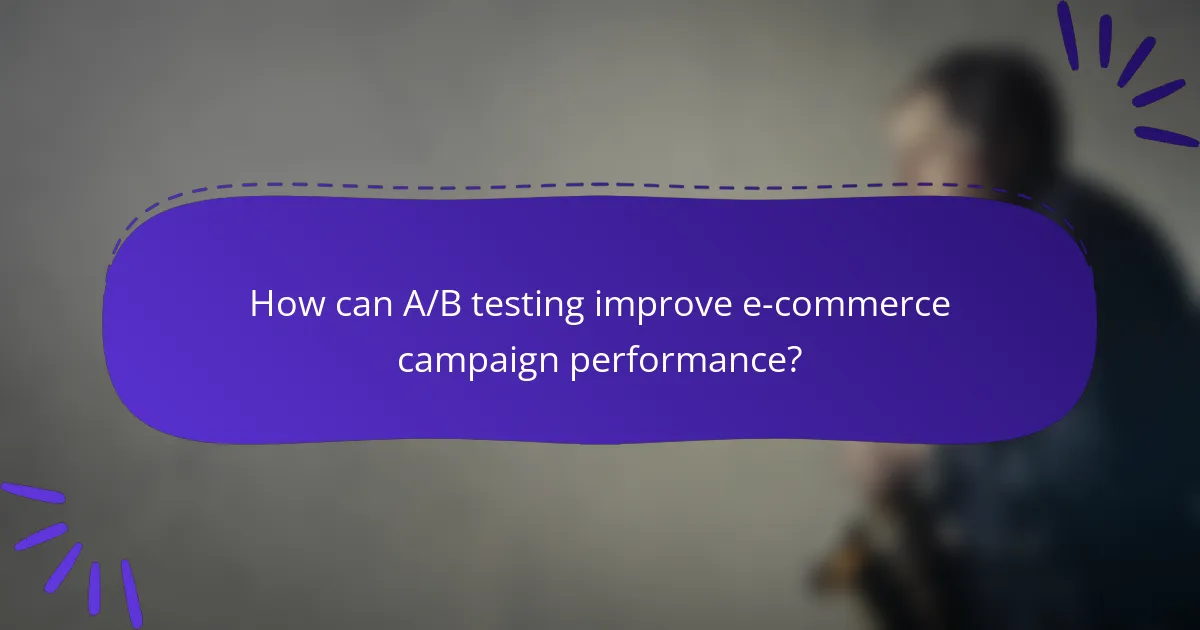 How can A/B testing improve e-commerce campaign performance?